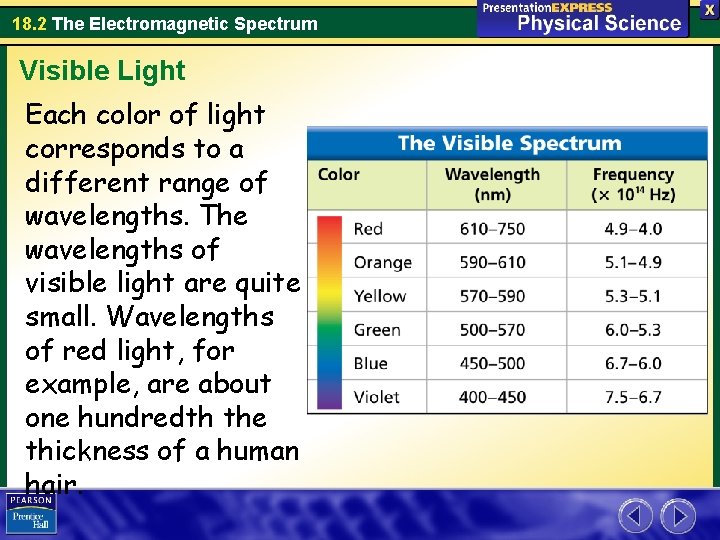 18.2 The Electromagnetic Spectrum

PresentationEXPRESS
Physical Science

X

Visible Light

Each color of light corresponds to a different range of wavelengths. The wavelengths of visible light are quite small. Wavelengths of red light, for example, are about one hundredth the thickness of a human hair.

The Visible Spectrum

| Color | Wavelength (nm) | Frequency ($\times 10^{14}$ Hz) |
|---|---|---|
| Red | 610–750 | 4.9–4.0 |
| Orange | 590–610 | 5.1–4.9 |
| Yellow | 570–590 | 5.3–5.1 |
| Green | 500–570 | 6.0–5.3 |
| Blue | 450–500 | 6.7–6.0 |
| Violet | 400–450 | 7.5–6.7 |

PEARSON
Prentice Hall